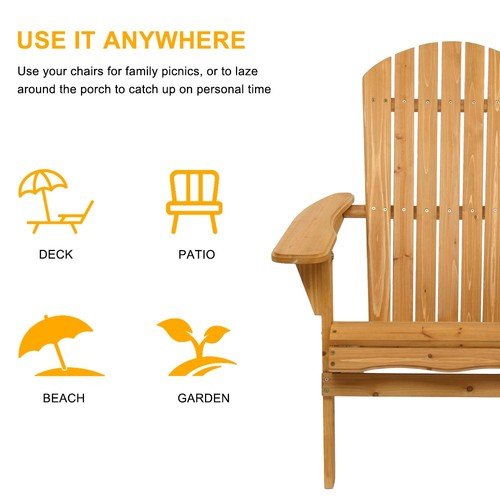 USE IT ANYWHERE

Use your chairs for family picnics, or to laze around the porch to catch up on personal time

DECK

PATIO

BEACH

GARDEN